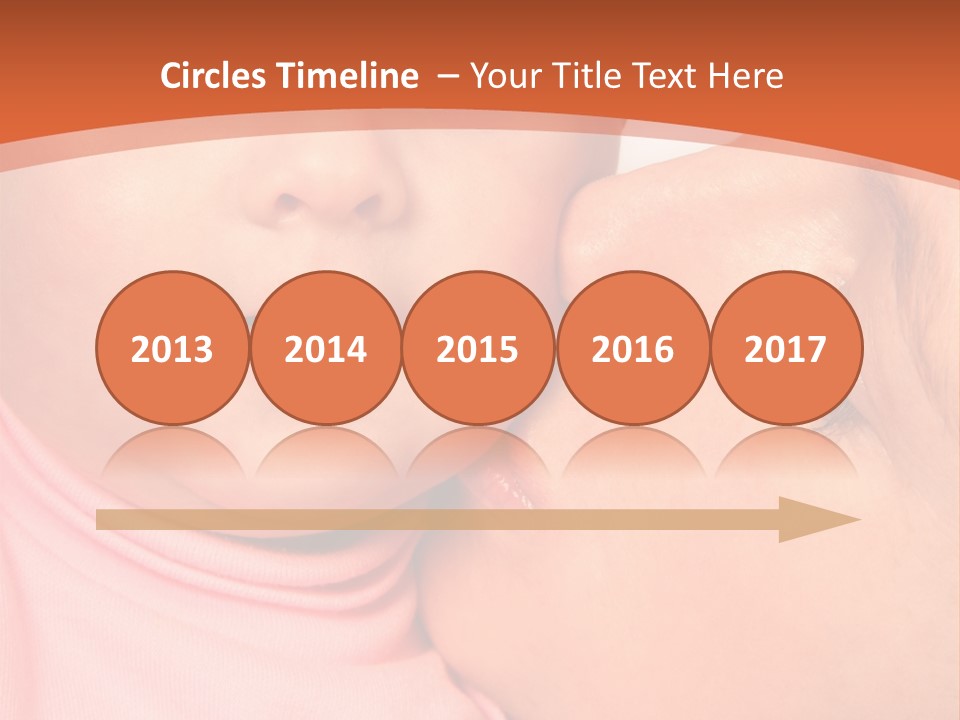 Circles Timeline – Your Title Text Here

2013
2014
2015
2016
2017